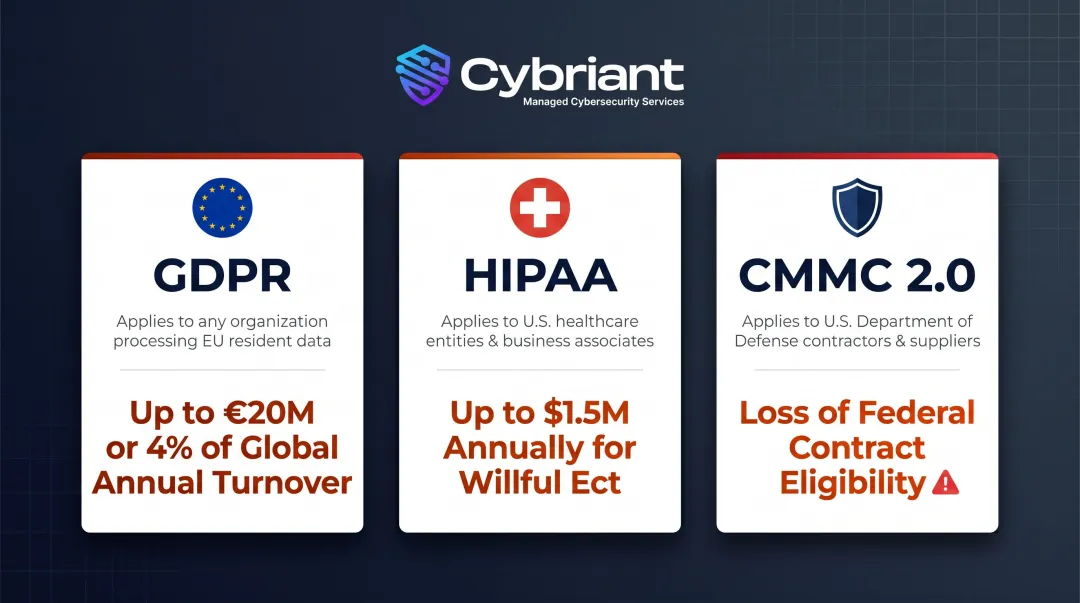 Cybriant
Managed Cybersecurity Services

GDPR
Applies to any organization processing EU resident data
Up to €20M or 4% of Global Annual Turnover

HIPAA
Applies to U.S. healthcare entities & business associates
Up to $1.5M Annually for Willful Ect

CMMC 2.0
Applies to U.S. Department of Defense contractors & suppliers
Loss of Federal Contract Eligibility